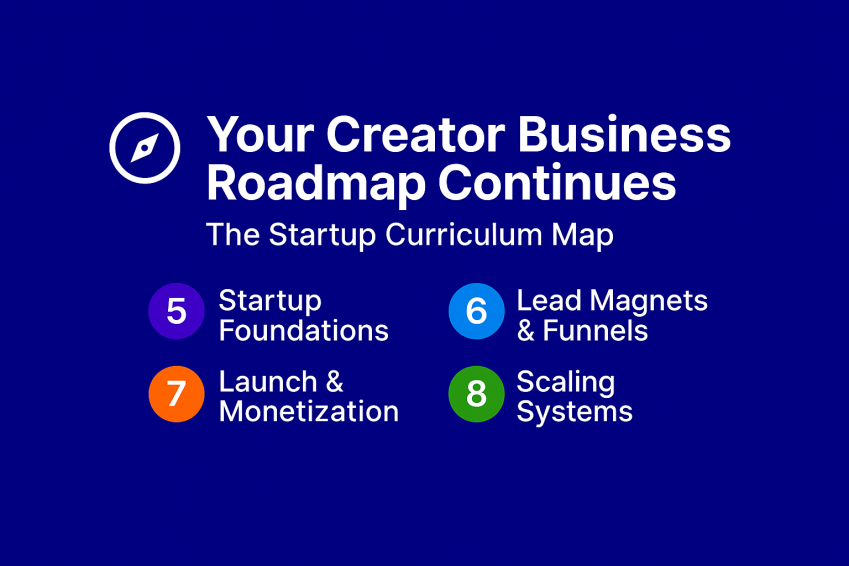 Your Creator Business Roadmap Continues

The Startup Curriculum Map

5 Startup Foundations

6 Lead Magnets & Funnels

7 Launch & Monetization

8 Scaling Systems